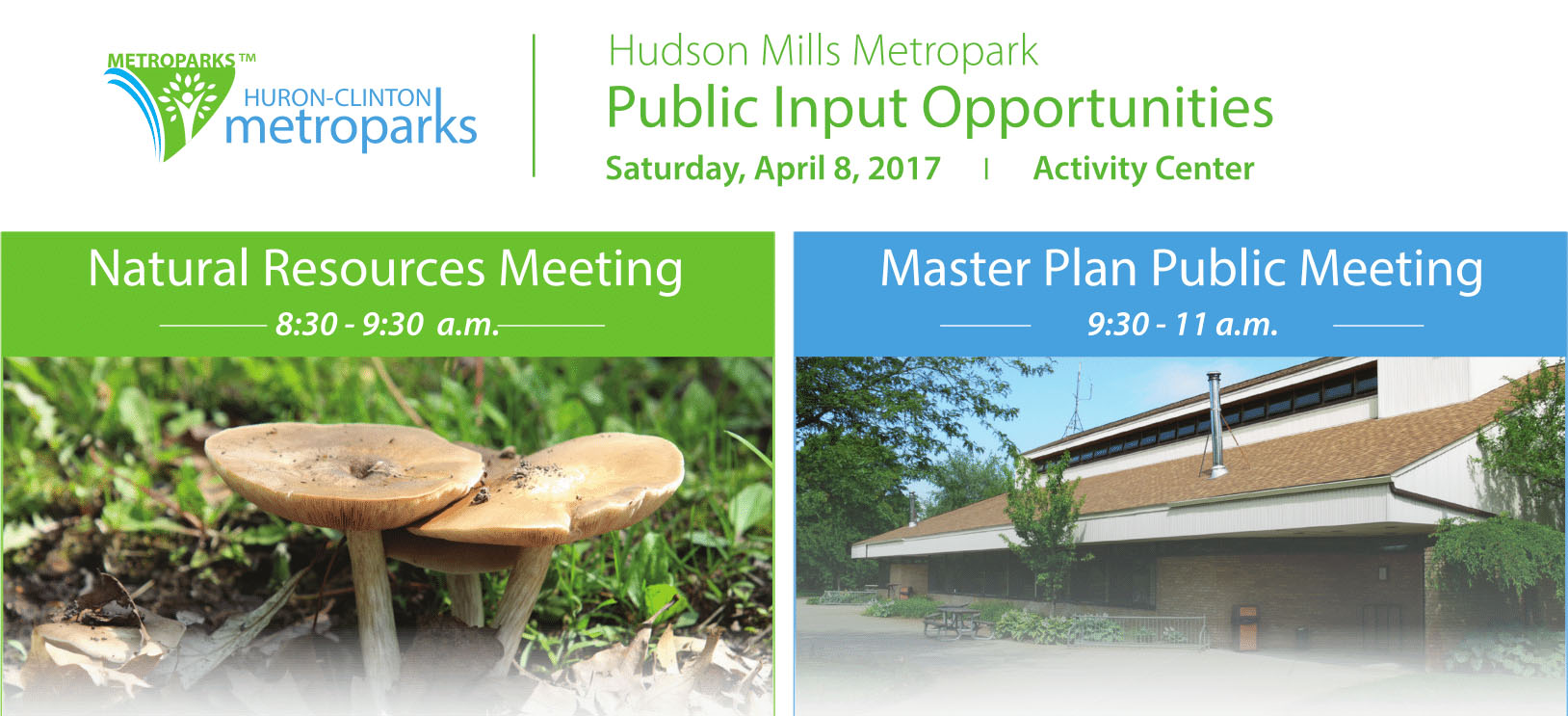 METROPARKS™
HURON-CLINTON
metroparks

Hudson Mills Metropark
Public Input Opportunities
Saturday, April 8, 2017 | Activity Center

Natural Resources Meeting
8:30 - 9:30 a.m.

Master Plan Public Meeting
9:30 - 11 a.m.